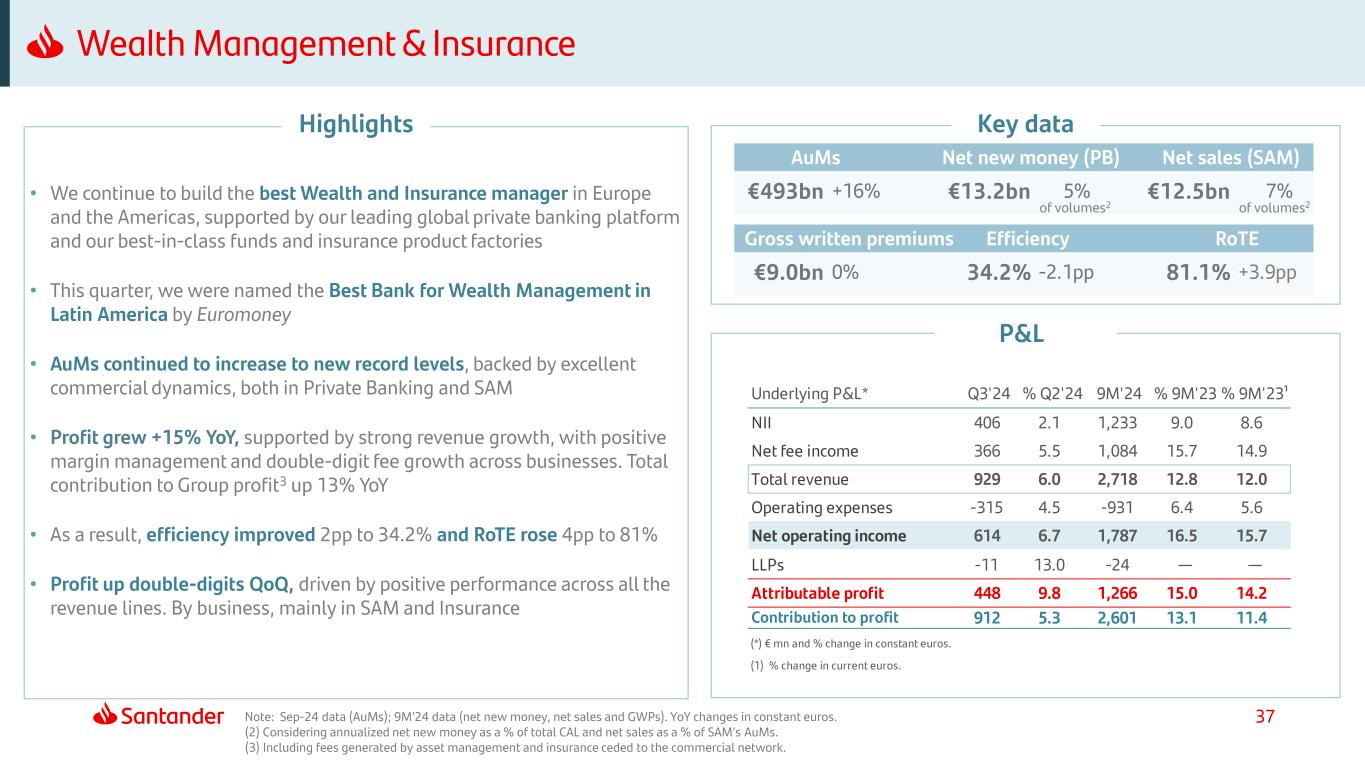 Wealth Management & Insurance

Highlights

• We continue to build the best Wealth and Insurance manager in Europe and the Americas, supported by our leading global private banking platform and our best-in-class funds and insurance product factories

• This quarter, we were named the Best Bank for Wealth Management in Latin America by Euromoney

• AuMs continued to increase to new record levels, backed by excellent commercial dynamics, both in Private Banking and SAM

• Profit grew +15% YoY, supported by strong revenue growth, with positive margin management and double-digit fee growth across businesses. Total contribution to Group profit$^3$ up 13% YoY

• As a result, efficiency improved 2pp to 34.2% and RoTE rose 4pp to 81%

• Profit up double-digits QoQ, driven by positive performance across all the revenue lines. By business, mainly in SAM and Insurance

Key data

| AuMs | Net new money (PB) | Net sales (SAM) |
|---|---|---|
| €493bn +16% | €13.2bn 5% of volumes$^2$ | €12.5bn 7% of volumes$^2$ |

| Gross written premiums | Efficiency | RoTE |
|---|---|---|
| €9.0bn 0% | 34.2% -2.1pp | 81.1% +3.9pp |

P&L

| Underlying P&L* | Q3'24 | % Q2'24 | 9M'24 | % 9M'23 | % 9M'23$^1$ |
|---|---|---|---|---|---|
| NII | 406 | 2.1 | 1,233 | 9.0 | 8.6 |
| Net fee income | 366 | 5.5 | 1,084 | 15.7 | 14.9 |
| Total revenue | 929 | 6.0 | 2,718 | 12.8 | 12.0 |
| Operating expenses | -315 | 4.5 | -931 | 6.4 | 5.6 |
| Net operating income | 614 | 6.7 | 1,787 | 16.5 | 15.7 |
| LLPs | -11 | 13.0 | -24 | — | — |
| Attributable profit | 448 | 9.8 | 1,266 | 15.0 | 14.2 |
| Contribution to profit | 912 | 5.3 | 2,601 | 13.1 | 11.4 |

(*) € mn and % change in constant euros.
(1) % change in current euros.

Santander

Note: Sep-24 data (AuMs); 9M'24 data (net new money, net sales and GWPs). YoY changes in constant euros.
(2) Considering annualized net new money as a % of total CAL and net sales as a % of SAM's AuMs.
(3) Including fees generated by asset management and insurance ceded to the commercial network.

37